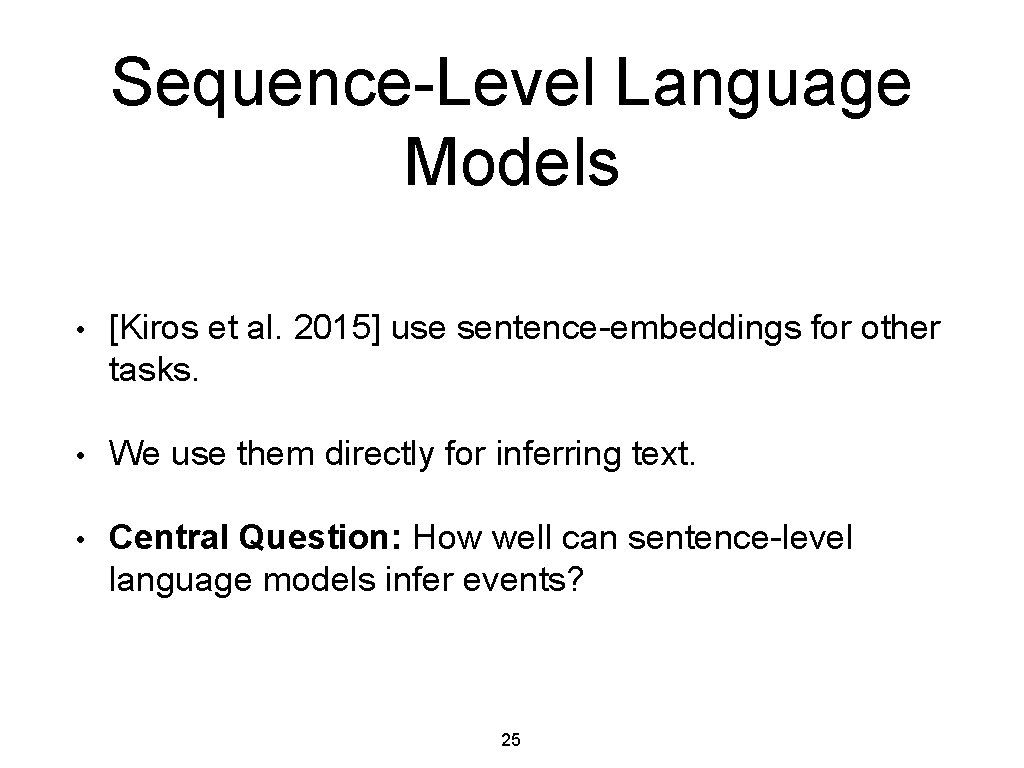 Sequence-Level Language Models

• [Kiros et al. 2015] use sentence-embeddings for other tasks.

• We use them directly for inferring text.

• Central Question: How well can sentence-level language models infer events?

25